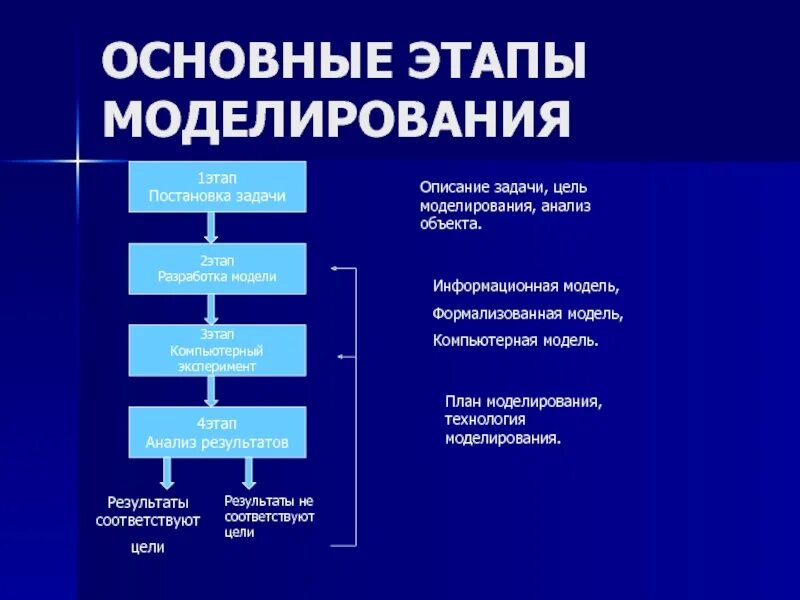 ОСНОВНЫЕ ЭТАПЫ МОДЕЛИРОВАНИЯ

1этап
Постановка задачи

2этап
Разработка модели

3этап
Компьютерный эксперимент

4этап
Анализ результатов

Результаты соответствуют цели

Результаты не соответствуют цели

Описание задачи, цель моделирования, анализ объекта.

Информационная модель,

Формализованная модель,

Компьютерная модель.

План моделирования, технология моделирования.